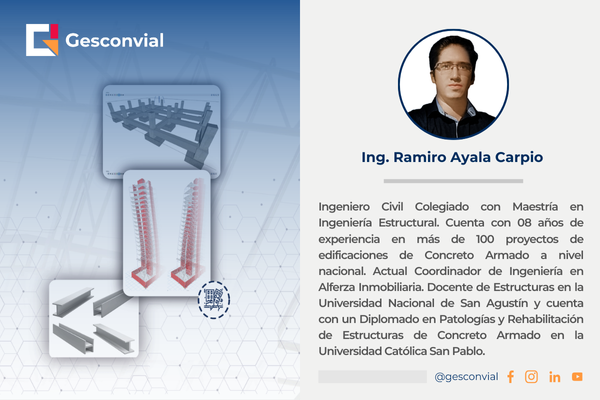 Gesconvial

Ing. Ramiro Ayala Carpio

Ingeniero Civil Colegiado con Maestría en Ingeniería Estructural. Cuenta con 08 años de experiencia en más de 100 proyectos de edificaciones de Concreto Armado a nivel nacional. Actual Coordinador de Ingeniería en Alferza Inmobiliaria. Docente de Estructuras en la Universidad Nacional de San Agustín y cuenta con un Diplomado en Patologías y Rehabilitación de Estructuras de Concreto Armado en la Universidad Católica San Pablo.

@gesconvial